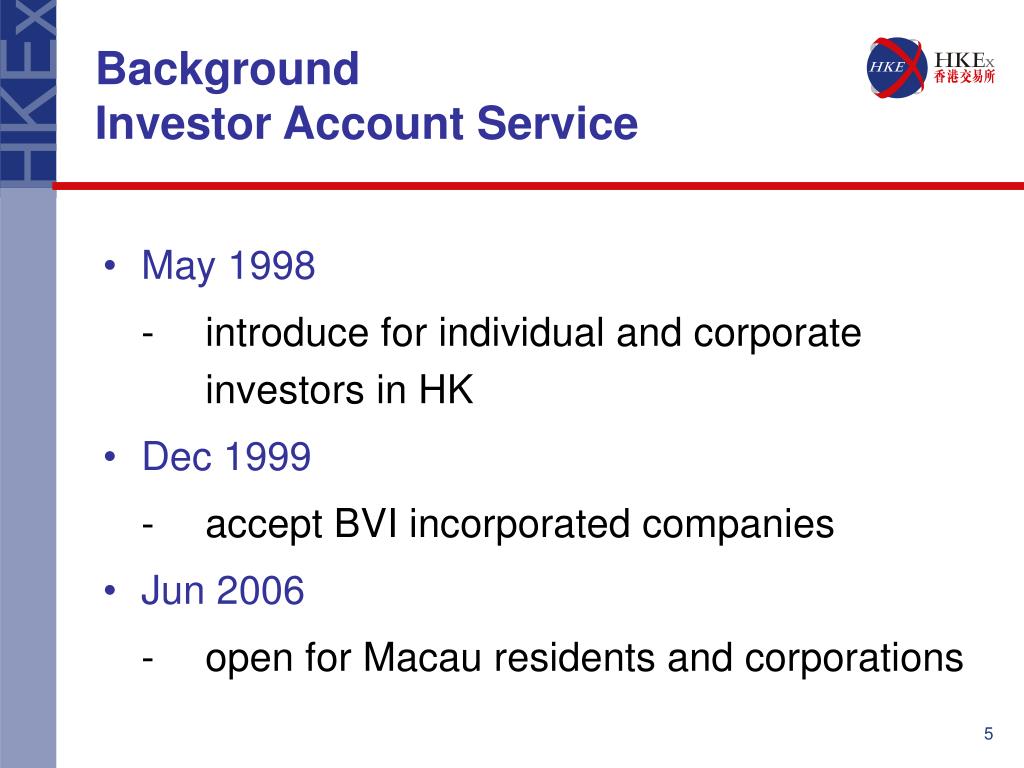 HKEx

Background
Investor Account Service

HKE HKEx 香港交易所

• May 1998
- introduce for individual and corporate investors in HK
• Dec 1999
- accept BVI incorporated companies
• Jun 2006
- open for Macau residents and corporations

5